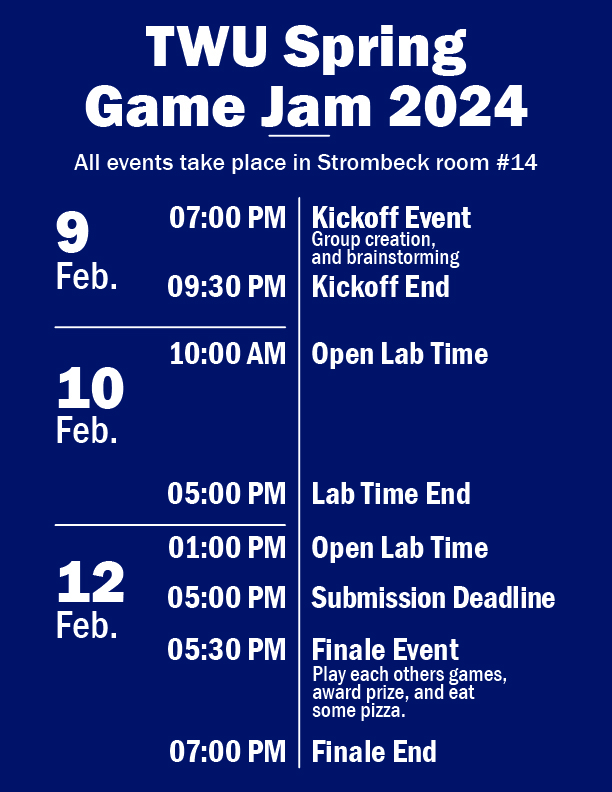 TWU Spring Game Jam 2024

All events take place in Strombeck room #14

9 Feb.

07:00 PM Kickoff Event
Group creation, and brainstorming

09:30 PM Kickoff End

10 Feb.

10:00 AM Open Lab Time

05:00 PM Lab Time End

12 Feb.

01:00 PM Open Lab Time

05:00 PM Submission Deadline

05:30 PM Finale Event
Play each others games, award prize, and eat some pizza.

07:00 PM Finale End